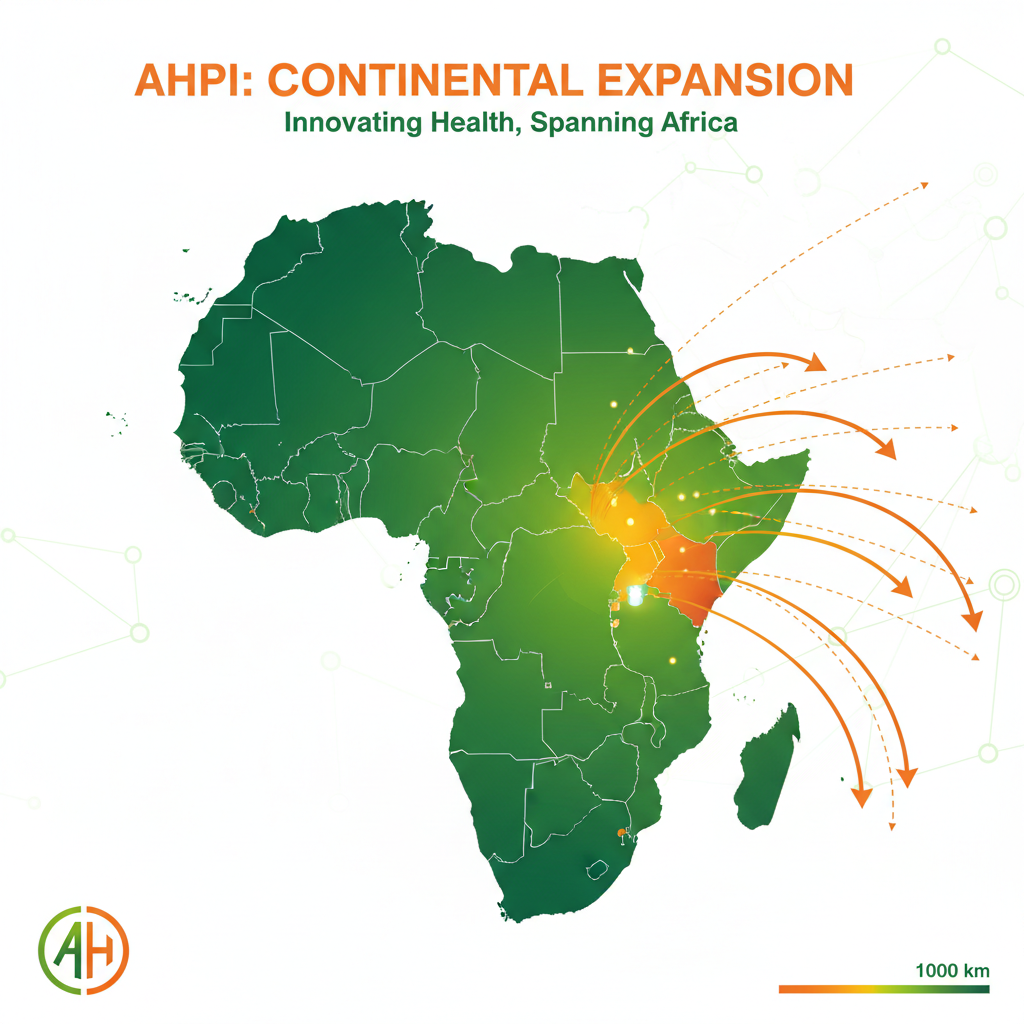 AHPI: CONTINENTAL EXPANSION
Innovating Health, Spanning Africa

AH

1000 km